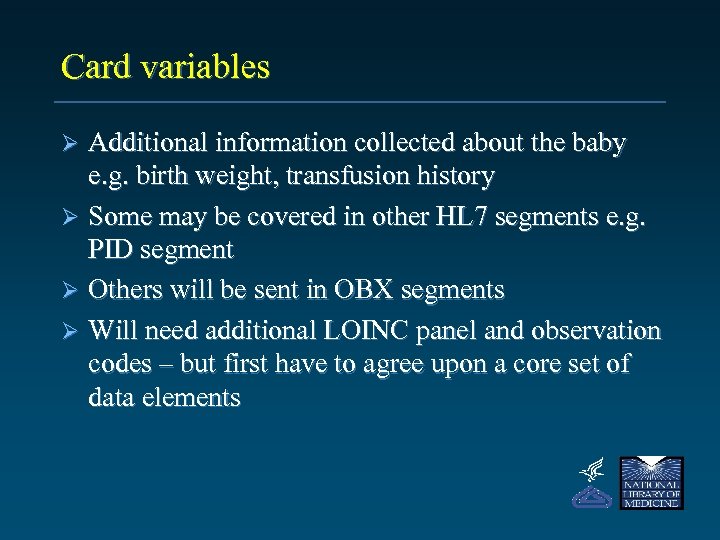 Card variables

➢ Additional information collected about the baby e.g. birth weight, transfusion history

➢ Some may be covered in other HL7 segments e.g. PID segment

➢ Others will be sent in OBX segments

➢ Will need additional LOINC panel and observation codes – but first have to agree upon a core set of data elements

NATIONAL LIBRARY OF MEDICINE